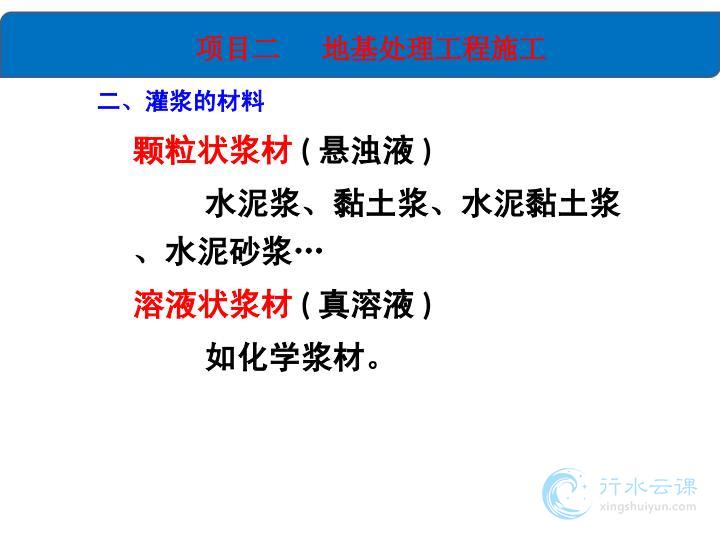 项目二　　地基处理工程施工

二、灌浆的材料

颗粒状浆材（悬浊液）

水泥浆、黏土浆、水泥黏土浆、水泥砂浆…

溶液状浆材（真溶液）

如化学浆材。

行水云课
xingshuiyun.com